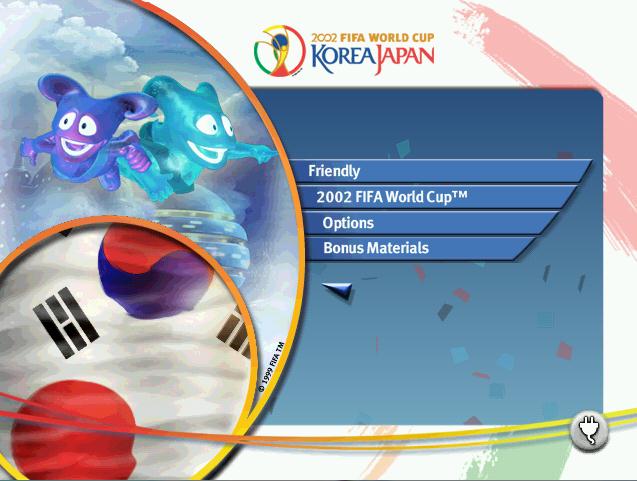 2002 FIFA WORLD CUP
KOREA JAPAN

Friendly
2002 FIFA World Cup™
Options
Bonus Materials

© 1999 FIFA TM